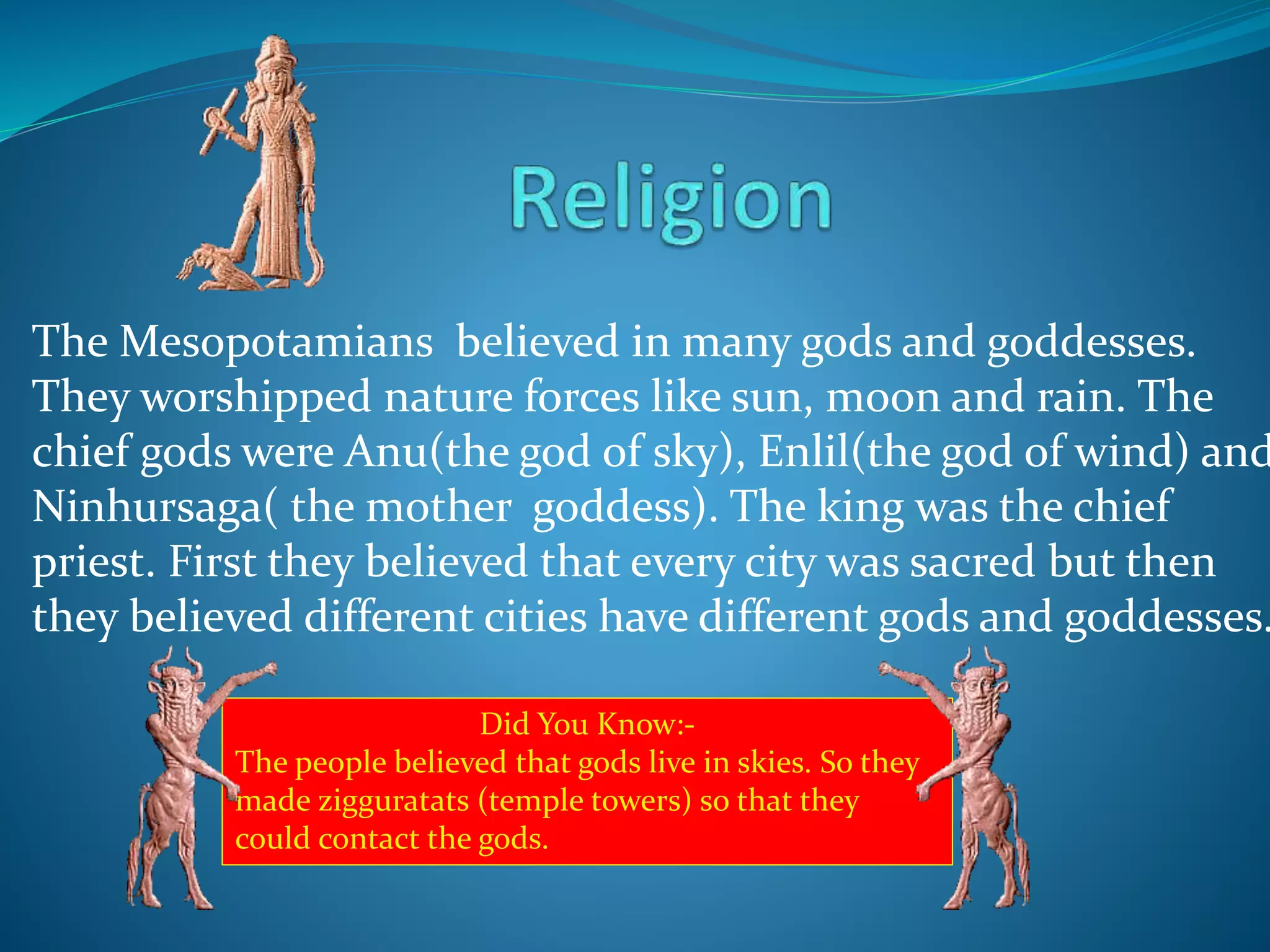 Religion

The Mesopotamians believed in many gods and goddesses. They worshipped nature forces like sun, moon and rain. The chief gods were Anu(the god of sky), Enlil(the god of wind) and Ninhursaga( the mother goddess). The king was the chief priest. First they believed that every city was sacred but then they believed different cities have different gods and goddesses.

Did You Know:-
The people believed that gods live in skies. So they made zigguratats (temple towers) so that they could contact the gods.